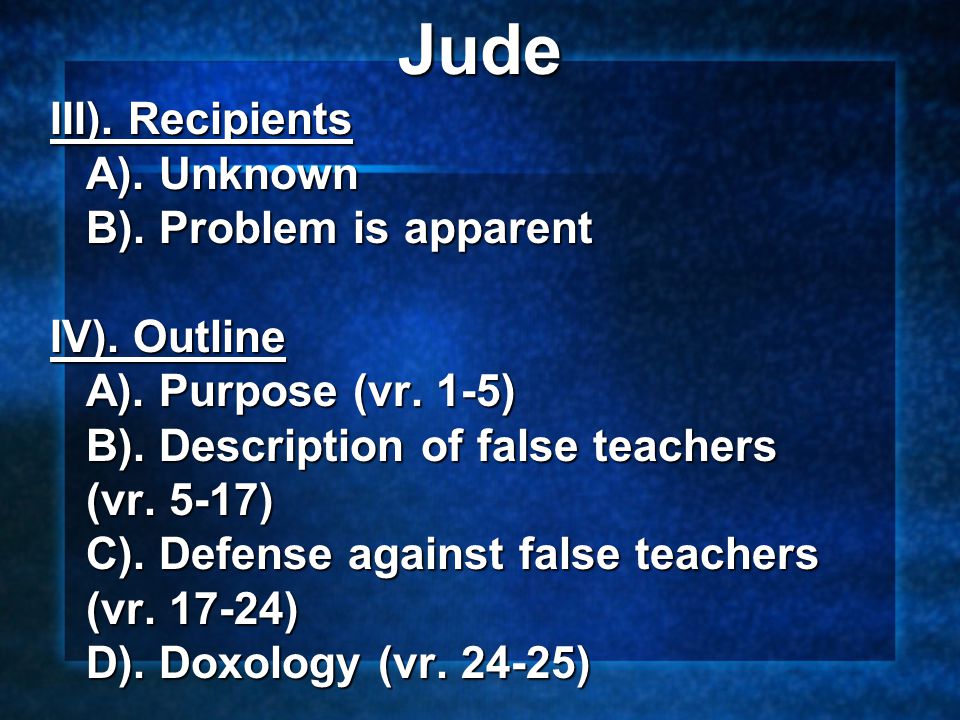 Jude

III). Recipients
A). Unknown
B). Problem is apparent

IV). Outline
A). Purpose (vr. 1-5)
B). Description of false teachers (vr. 5-17)
C). Defense against false teachers (vr. 17-24)
D). Doxology (vr. 24-25)